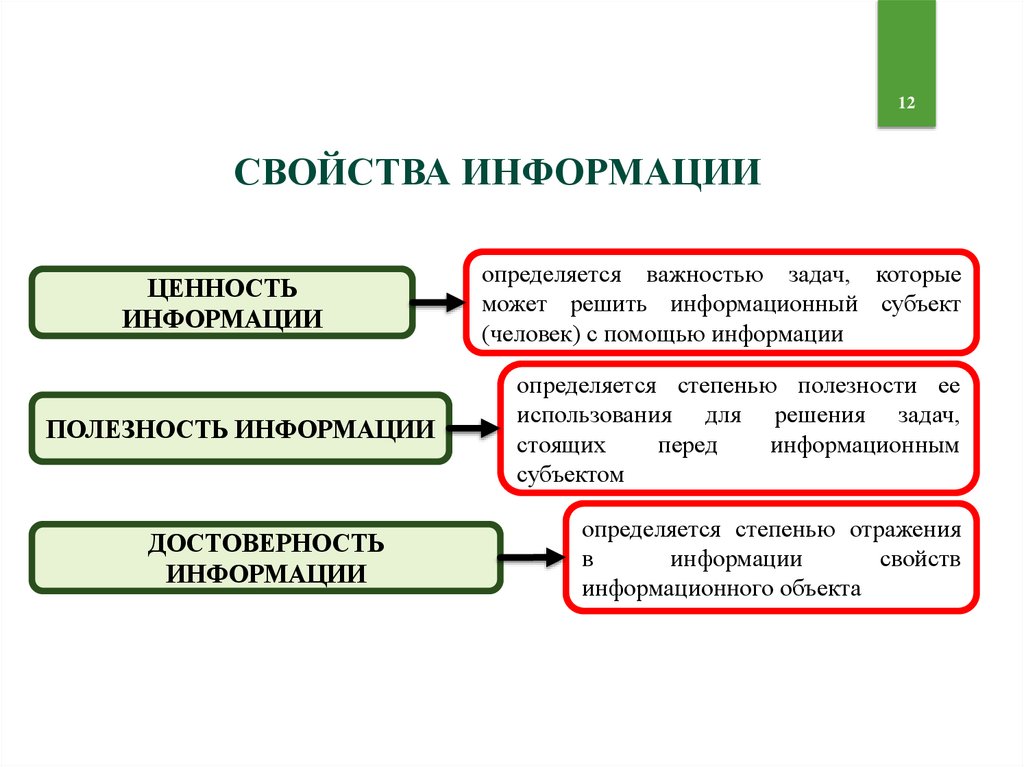 12

СВОЙСТВА ИНФОРМАЦИИ

ЦЕННОСТЬ ИНФОРМАЦИИ

определяется важностью задач, которые может решить информационный субъект (человек) с помощью информации

ПОЛЕЗНОСТЬ ИНФОРМАЦИИ

определяется степенью полезности ее использования для решения задач, стоящих перед информационным субъектом

ДОСТОВЕРНОСТЬ ИНФОРМАЦИИ

определяется степенью отражения в информации свойств информационного объекта